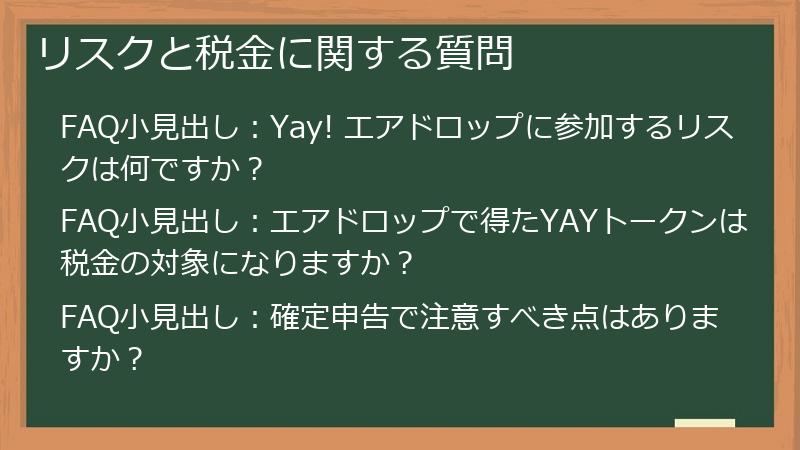 リスクと税金に関する質問

FAQ小見出し：Yay! エアドロップに参加するリスクは何ですか？

FAQ小見出し：エアドロップで得たYAYトークンは税金の対象になりますか？

FAQ小見出し：確定申告で注意すべき点はありますか？